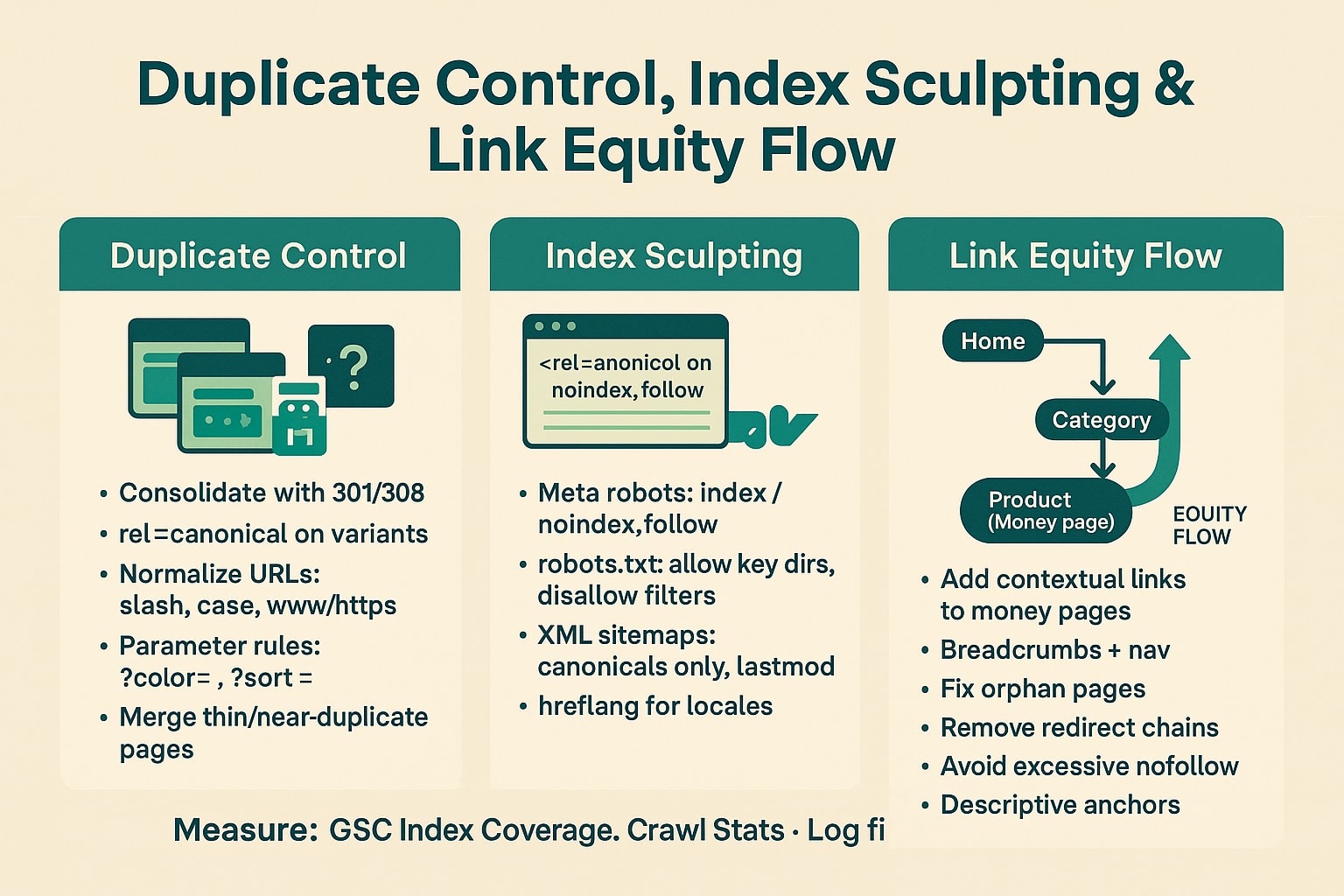 Duplicate Control, Index Sculpting & Link Equity Flow

Duplicate Control

?

• Consolidate with 301/308
• rel=canonical on variants
• Normalize URLs: slash, case, www/https
• Parameter rules: ?color= , ?sort =
• Merge thin/near-duplicate pages

Index Sculpting

<rel=anonicol on noindex,follow

• Meta robots: index / noindex,follow
• robots.txt: allow key dirs, disallow filters
• XML sitemaps: canonicals only, lastmod
• hreflang for locales

Link Equity Flow

Home
Category
Product (Money page)
EOUITY FLOW

• Add contextual links to money pages
• Breadcrumbs + nav
• Fix orphan pages
• Remove redirect chains
• Avoid excessive nofollow
• Descriptive anchors

Measure: GSC Index Coverage. Crawl Stats · Log fi